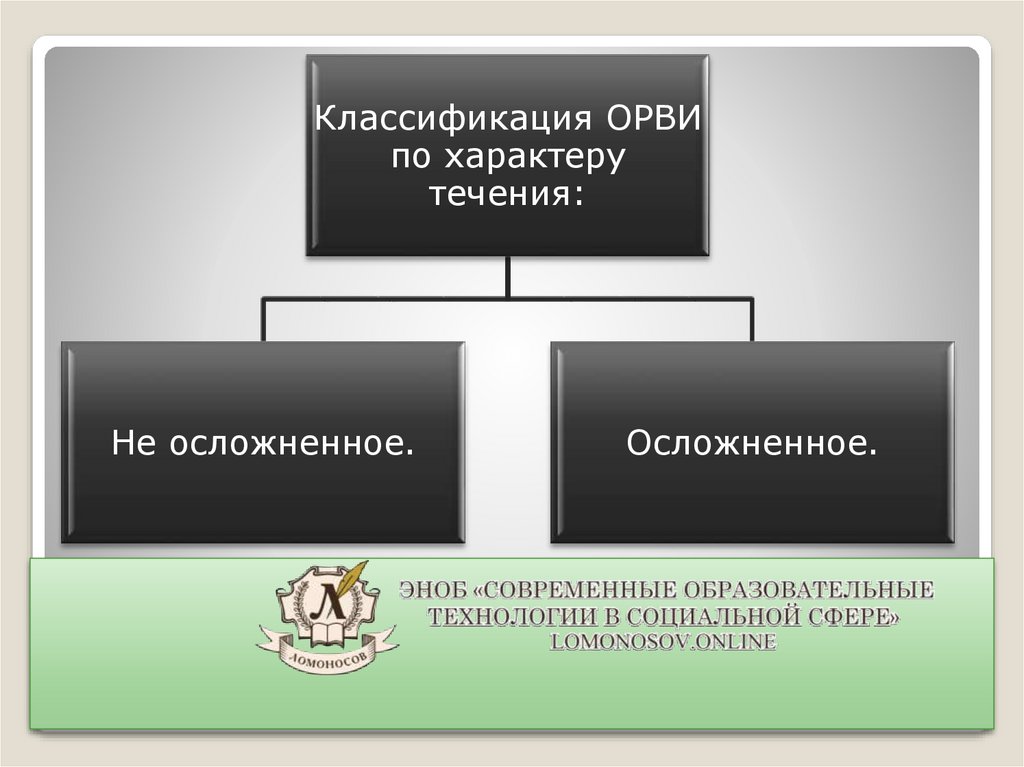 Классификация ОРВИ по характеру течения:

Не осложненное.

Осложненное.

Л

ЛОМОНОСОВ

ЭНОБ «СОВРЕМЕННЫЕ ОБРАЗОВАТЕЛЬНЫЕ ТЕХНОЛОГИИ В СОЦИАЛЬНОЙ СФЕРЕ»
LOMONOSOV.ONLINE